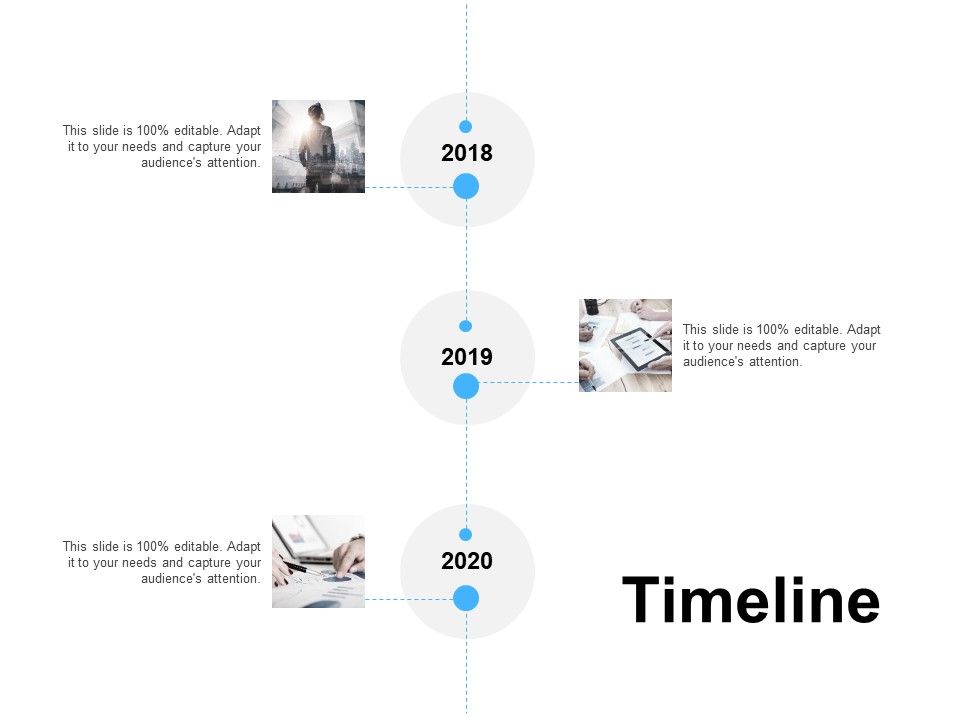 This slide is 100% editable. Adapt it to your needs and capture your audience's attention.

2018

2019

This slide is 100% editable. Adapt it to your needs and capture your audience's attention.

This slide is 100% editable. Adapt it to your needs and capture your audience's attention.

2020

Timeline